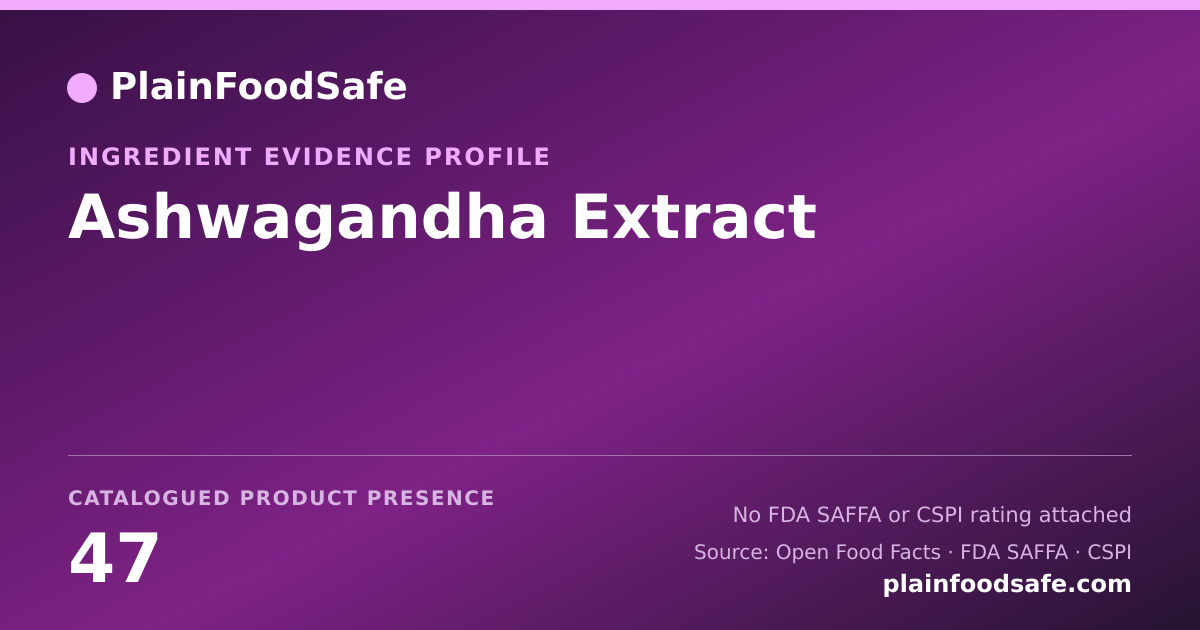 PlainFoodSafe

INGREDIENT EVIDENCE PROFILE

Ashwagandha Extract

CATALOGUED PRODUCT PRESENCE

47

No FDA SAFFA or CSPI rating attached

Source: Open Food Facts · FDA SAFFA · CSPI

plainfoodsafe.com